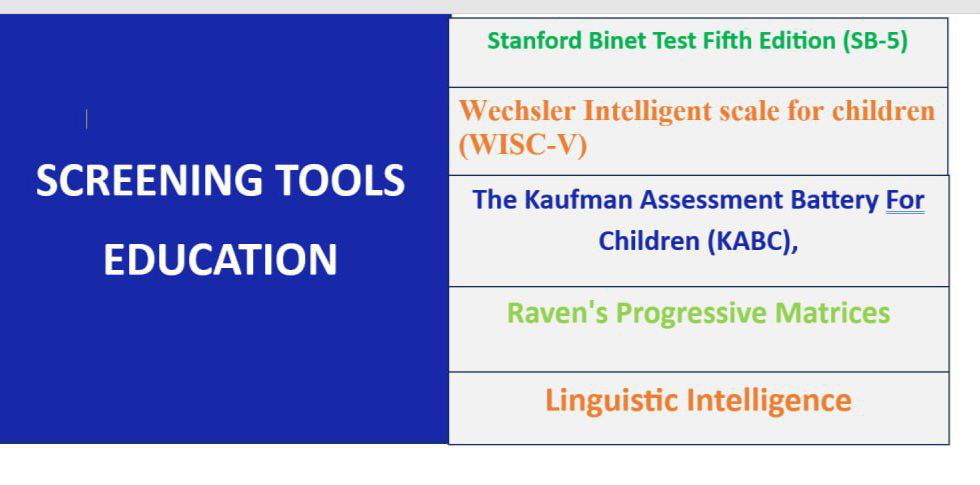 SCREENING TOOLS EDUCATION

Stanford Binet Test Fifth Edition (SB-5)

Wechsler Intelligent scale for children (WISC-V)

The Kaufman Assessment Battery For Children (KABC),

Raven's Progressive Matrices

Linguistic Intelligence